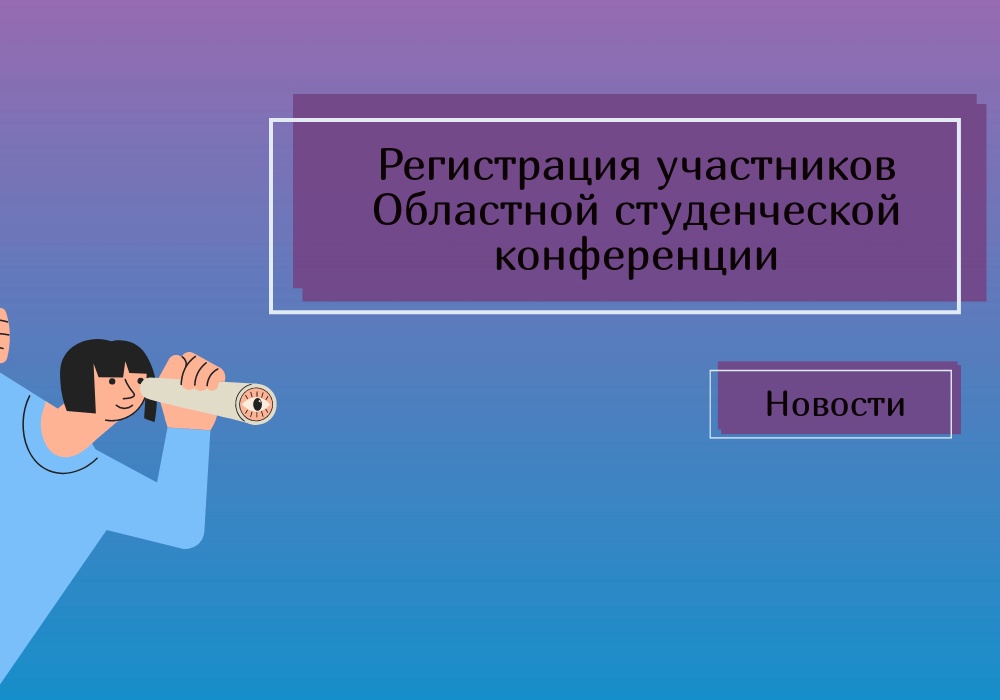 Регистрация участников Областной студенческой конференции

Новости